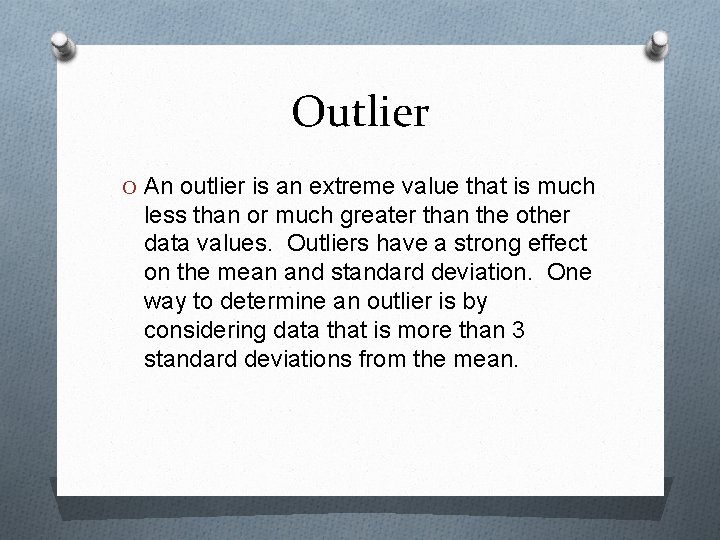 Outlier

O An outlier is an extreme value that is much less than or much greater than the other data values. Outliers have a strong effect on the mean and standard deviation. One way to determine an outlier is by considering data that is more than 3 standard deviations from the mean.